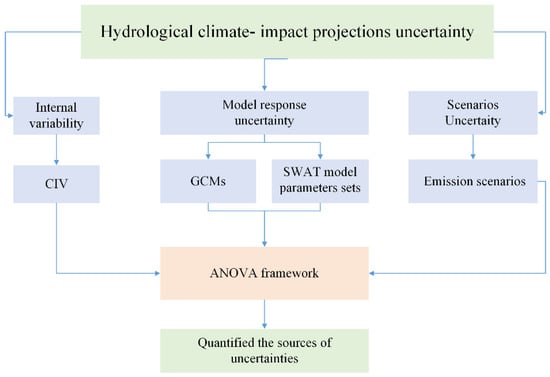 Hydrological climate- impact projections uncertainty

Internal variability

Model response uncertainty

Scenarios Uncertaity

CIV

GCMs

SWAT model parameters sets

Emission scenarios

ANOVA framework

Quantified the sources of uncertainties